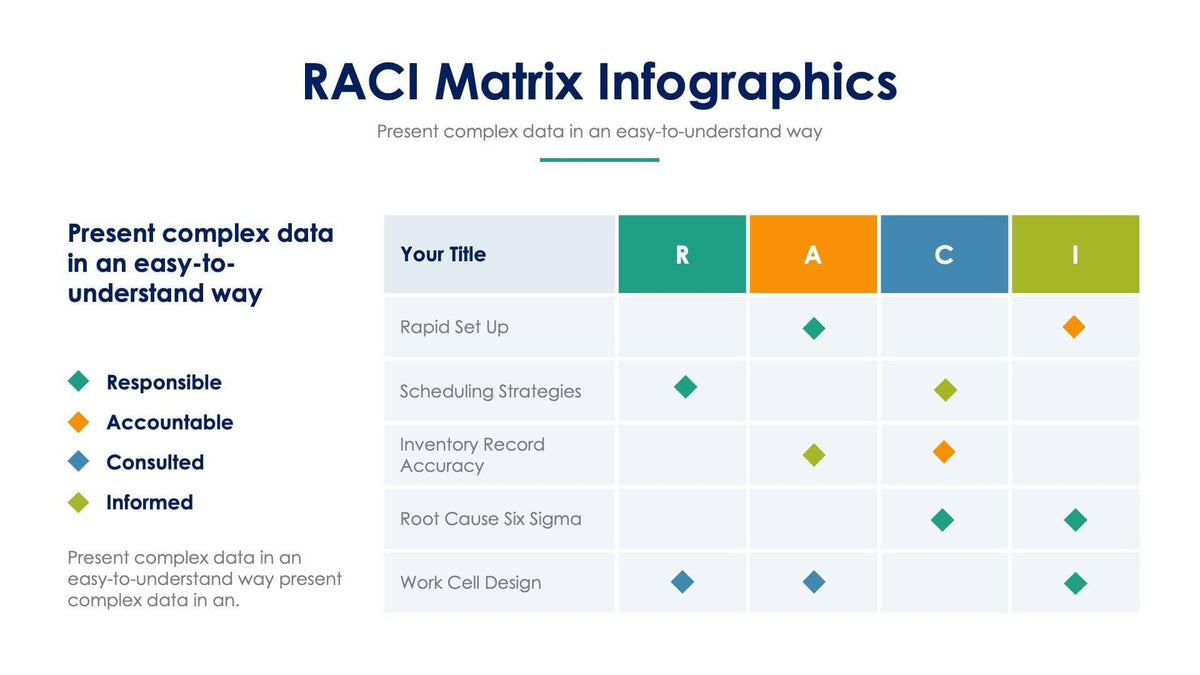 RACI Matrix Infographics

Present complex data in an easy-to-understand way

Present complex data in an easy-to-understand way

Responsible

Accountable

Consulted

Informed

Present complex data in an easy-to-understand way present complex data in an.

| Your Title | R | A | C | I |
|---|---|---|---|---|
| Rapid Set Up | | | | |
| Scheduling Strategies | | | | |
| Inventory Record Accuracy | | | | |
| Root Cause Six Sigma | | | | |
| Work Cell Design | | | | |